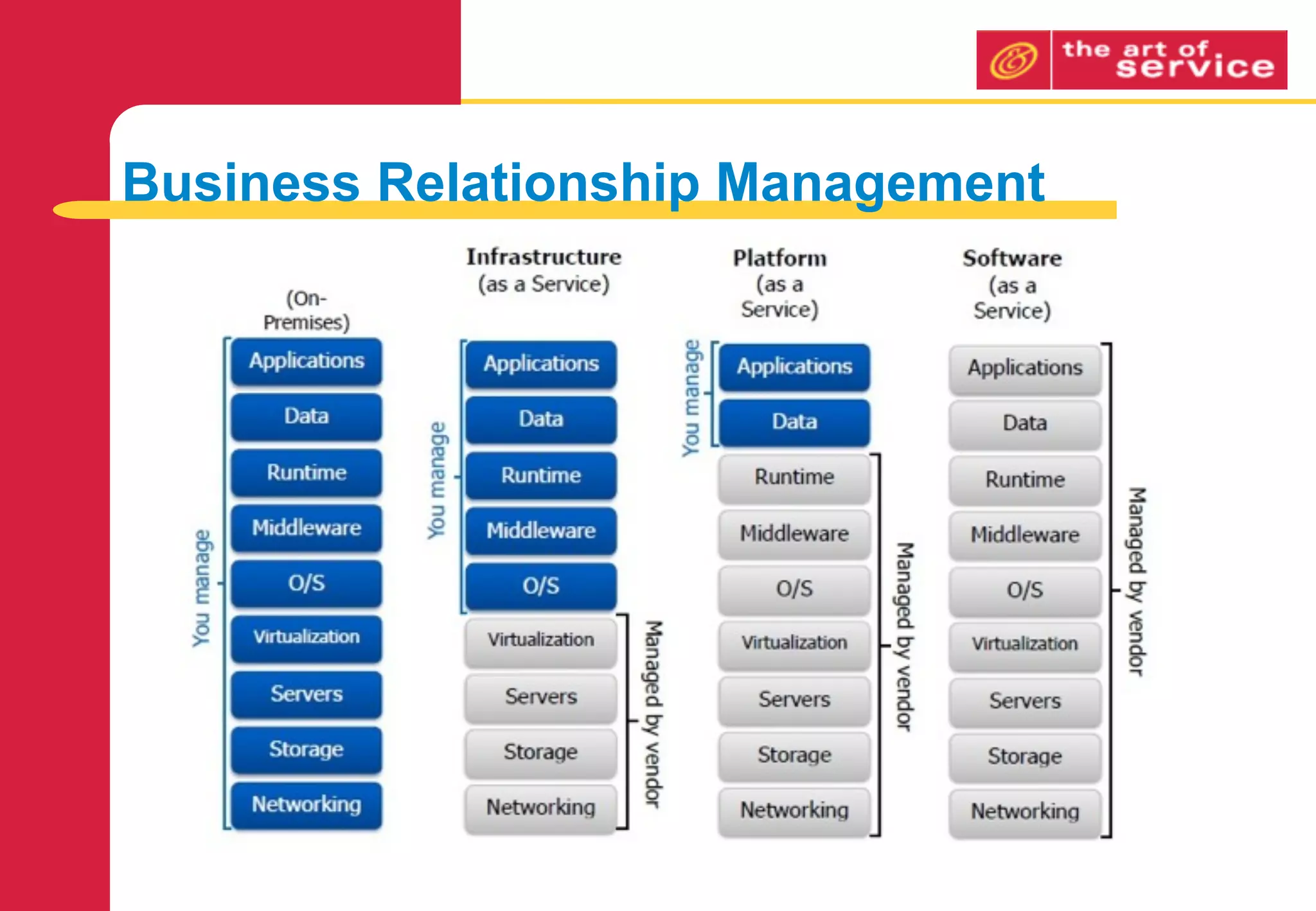 the art of service

Business Relationship Management

(On-Premises)

You manage

Applications
Data
Runtime
Middleware
O/S
Virtualization
Servers
Storage
Networking

Infrastructure (as a Service)

You manage

Applications
Data
Runtime
Middleware
O/S
Virtualization
Servers
Storage
Networking

Managed by vendor

Platform (as a Service)

You manage

Applications
Data
Runtime
Middleware
O/S
Virtualization
Servers
Storage
Networking

Managed by vendor

Software (as a Service)

Applications
Data
Runtime
Middleware
O/S
Virtualization
Servers
Storage
Networking

Managed by vendor